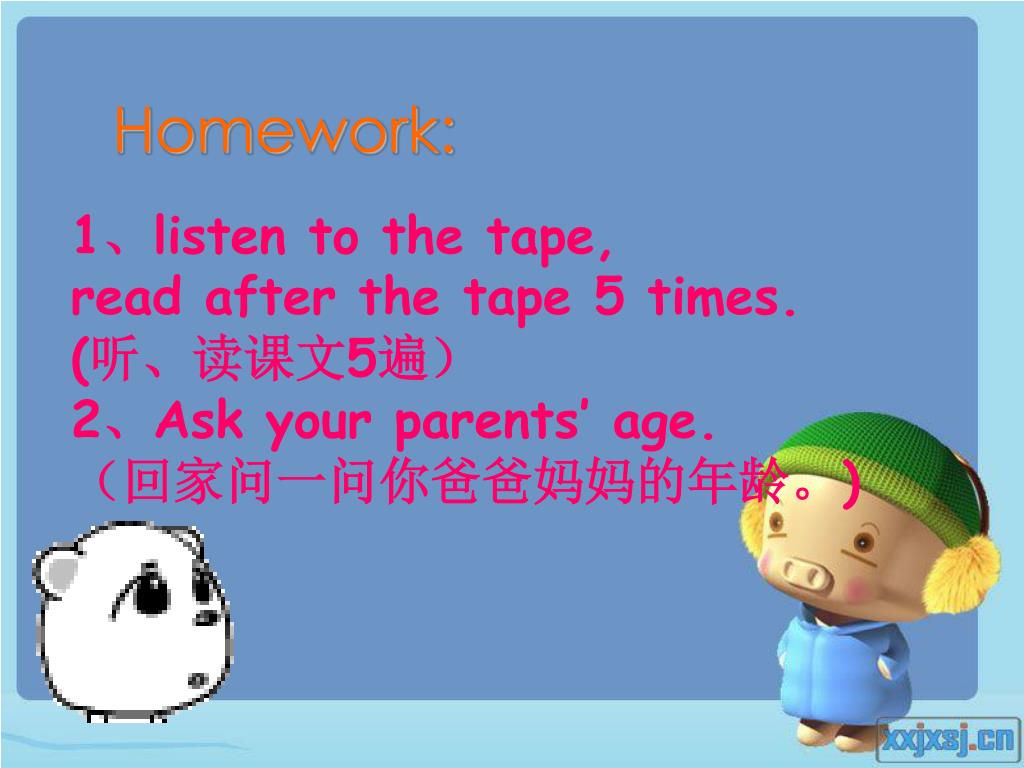 Homework:

1、listen to the tape,
read after the tape 5 times.
(听、读课文5遍)
2、Ask your parents' age.
(回家问一问你爸爸妈妈的年龄。)

xxjxsj.cn